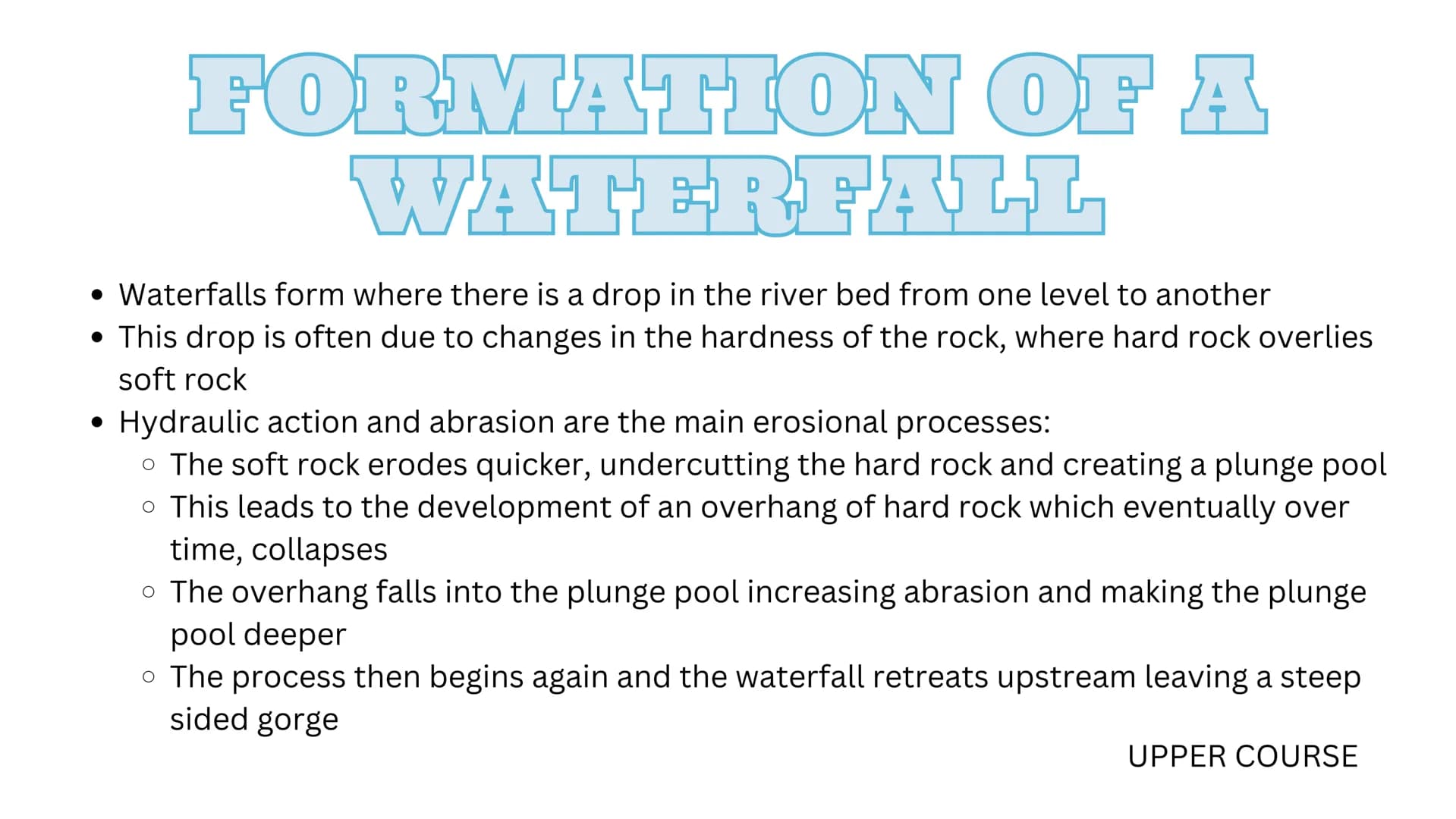 FORMATION OF A WATERFALL

- Waterfalls form where there is a drop in the river bed from one level to another
- This drop is often due to changes in the hardness of the rock, where hard rock overlies soft rock
- Hydraulic action and abrasion are the main erosional processes:
  - The soft rock erodes quicker, undercutting the hard rock and creating a plunge pool
  - This leads to the development of an overhang of hard rock which eventually over time, collapses
  - The overhang falls into the plunge pool increasing abrasion and making the plunge pool deeper
  - The process then begins again and the waterfall retreats upstream leaving a steep sided gorge

UPPER COURSE